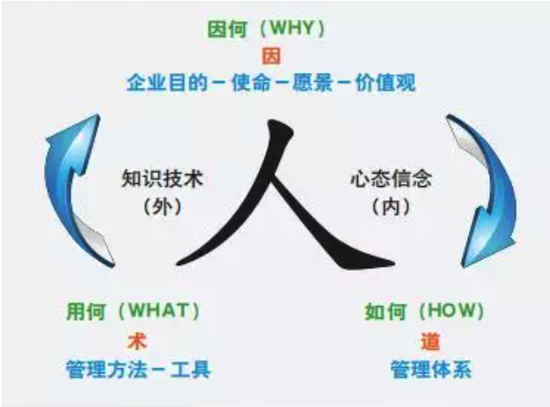 因何（WHY）
因
企业目的－使命－愿景－价值观

知识技术
（外）

人

心态信念
（内）

用何（WHAT）
术
管理方法－工具

如何（HOW）
道
管理体系